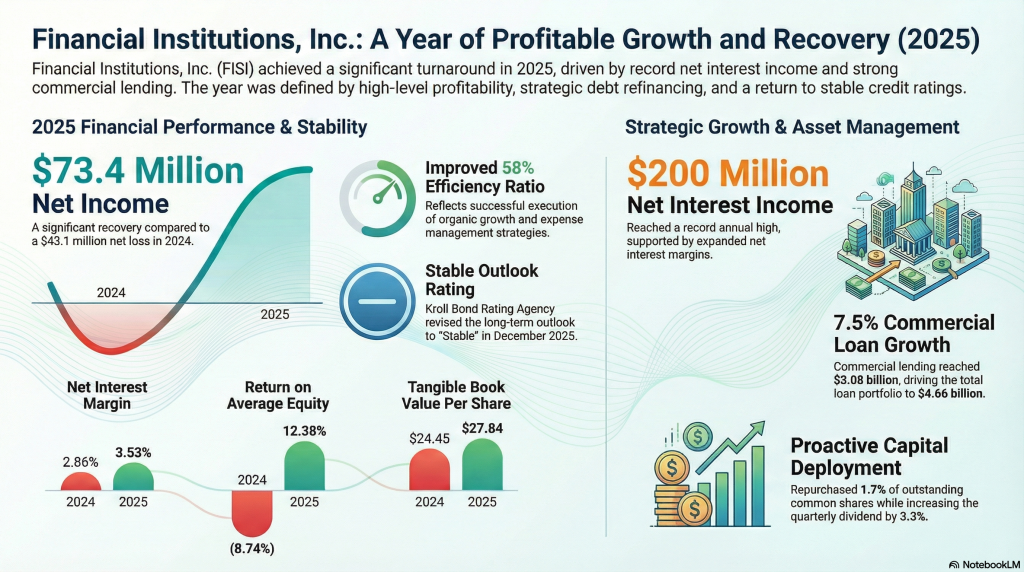 Financial Institutions, Inc.: A Year of Profitable Growth and Recovery (2025)

Financial Institutions, Inc. (FISI) achieved a significant turnaround in 2025, driven by record net interest income and strong commercial lending. The year was defined by high-level profitability, strategic debt refinancing, and a return to stable credit ratings.

2025 Financial Performance & Stability

$73.4 Million
Net Income
A significant recovery compared to a $43.1 million net loss in 2024.

2024
2025

Improved 58% Efficiency Ratio
Reflects successful execution of organic growth and expense management strategies.

Stable Outlook Rating
Kroll Bond Rating Agency revised the long-term outlook to "Stable" in December 2025.

Net Interest Margin
2.86%
3.53%
2024
2025

Return on Average Equity
2024
12.38%
2025
(8.74%)

Tangible Book Value Per Share
$24.45
$27.84
2024
2025

Strategic Growth & Asset Management

$200 Million
Net Interest Income
Reached a record annual high, supported by expanded net interest margins.

7.5% Commercial Loan Growth
Commercial lending reached $3.08 billion, driving the total loan portfolio to $4.66 billion.

Proactive Capital Deployment
Repurchased 1.7% of outstanding common shares while increasing the quarterly dividend by 3.3%.

NotebookLM